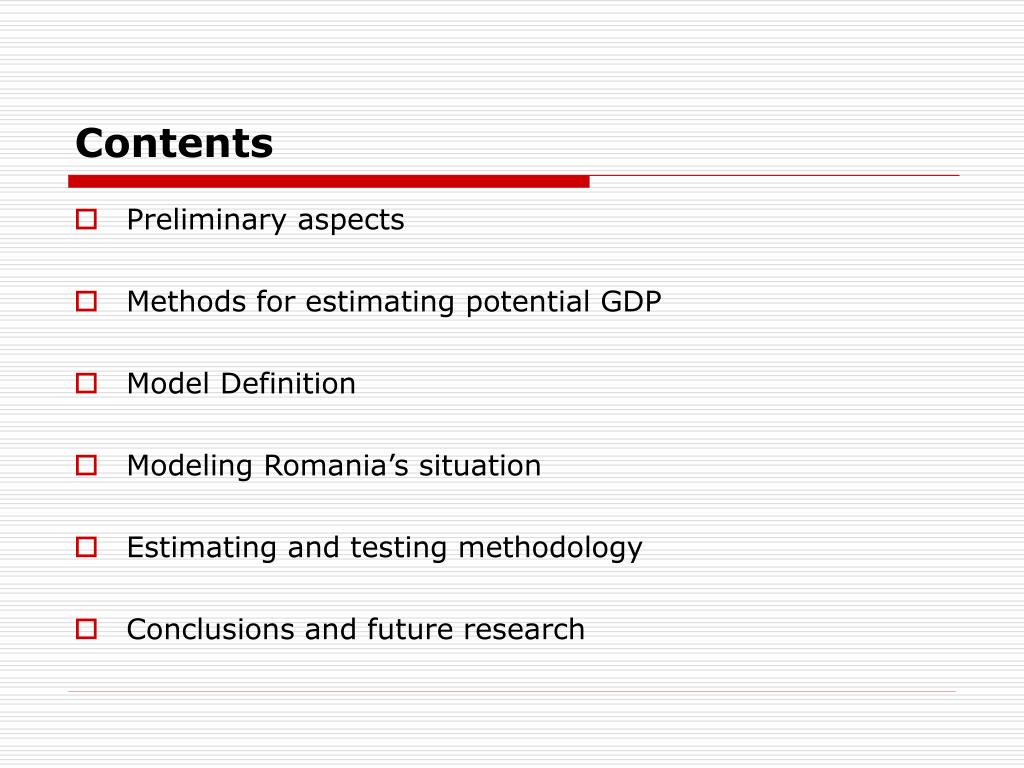 Contents

Preliminary aspects

Methods for estimating potential GDP

Model Definition

Modeling Romania’s situation

Estimating and testing methodology

Conclusions and future research